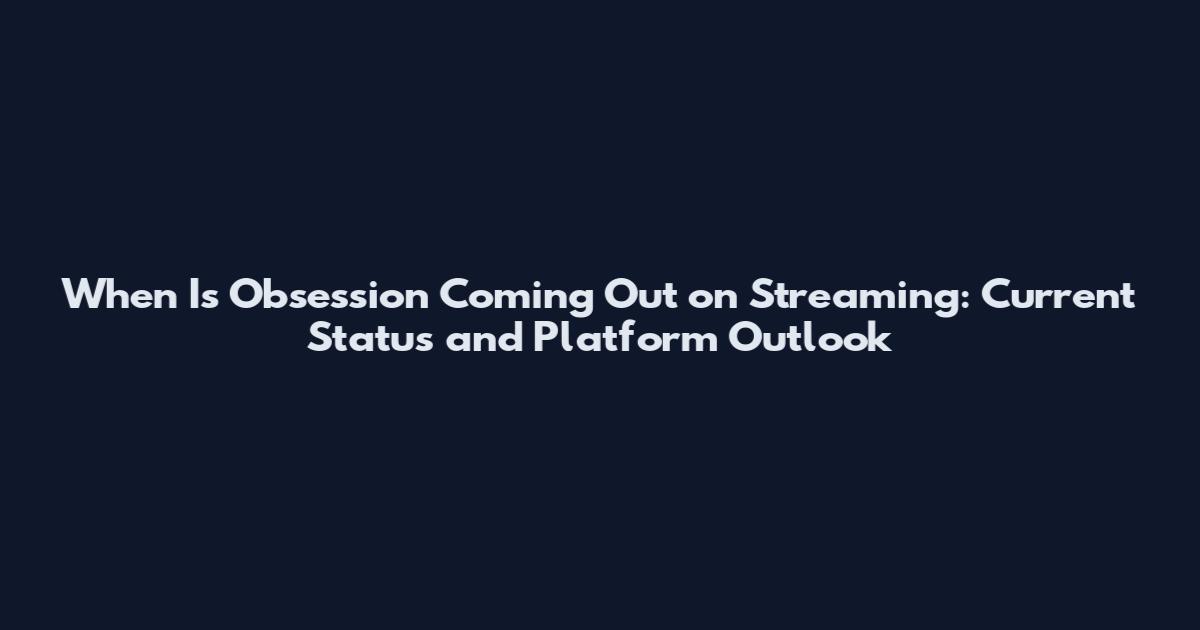 When Is Obsession Coming Out on Streaming: Current Status and Platform Outlook